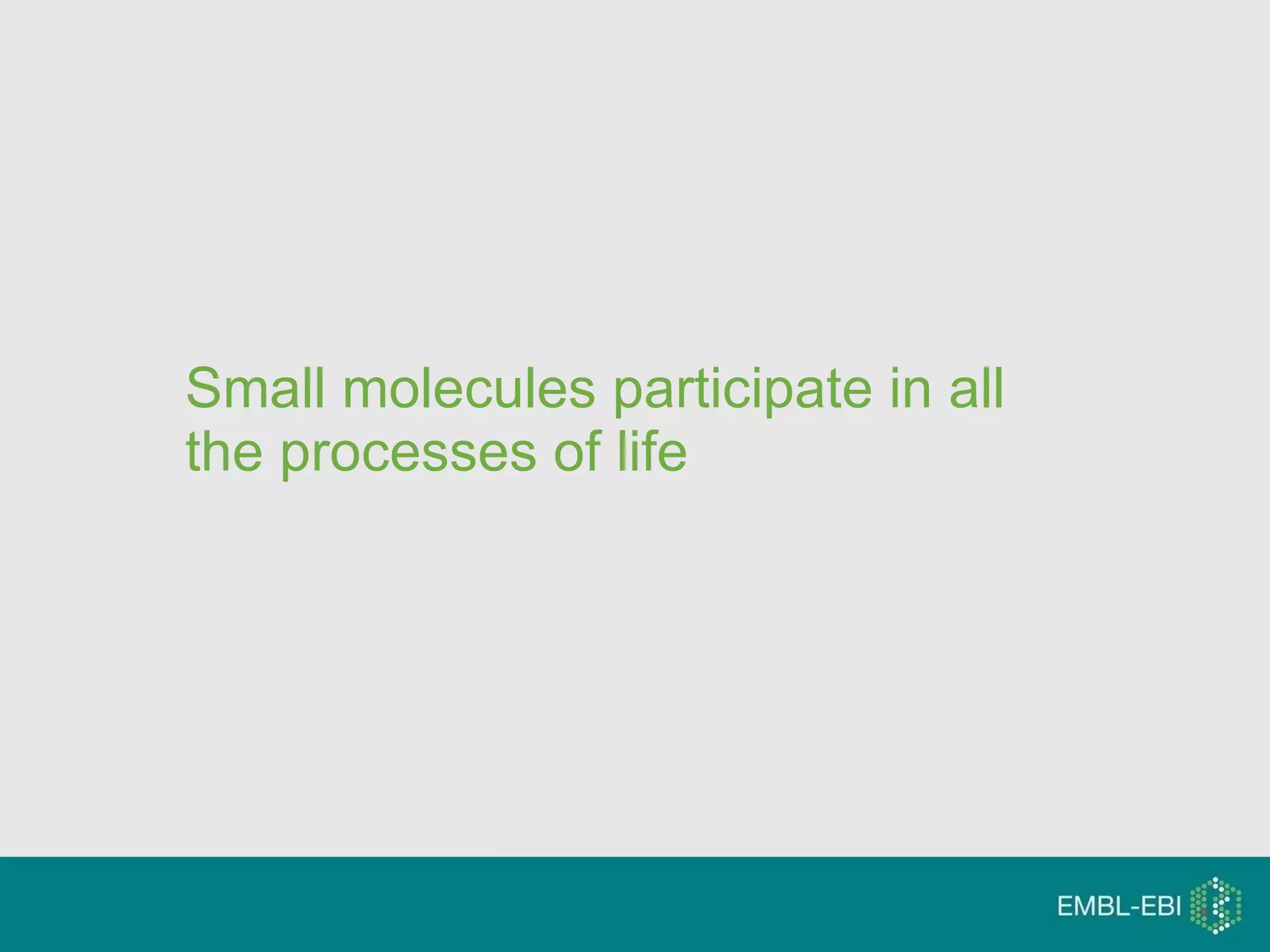 Small molecules participate in all the processes of life

EMBL-EBI